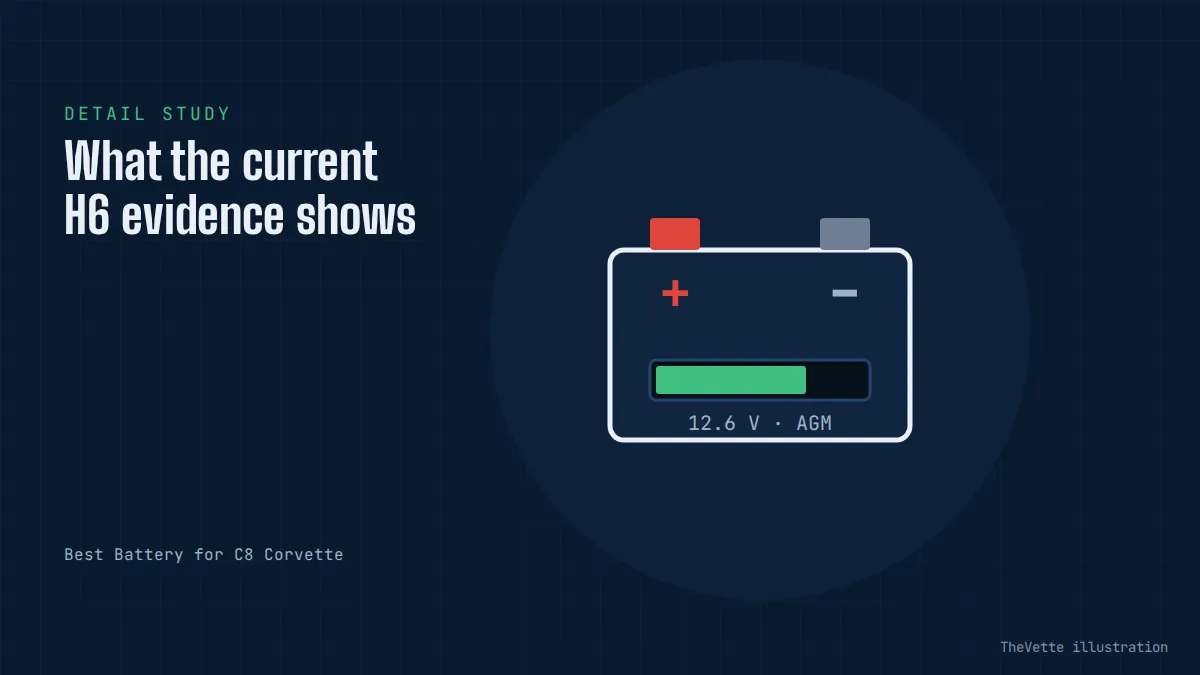 DETAIL STUDY

What the current H6 evidence shows

+ −

12.6 V · AGM

Best Battery for C8 Corvette

TheVette illustration